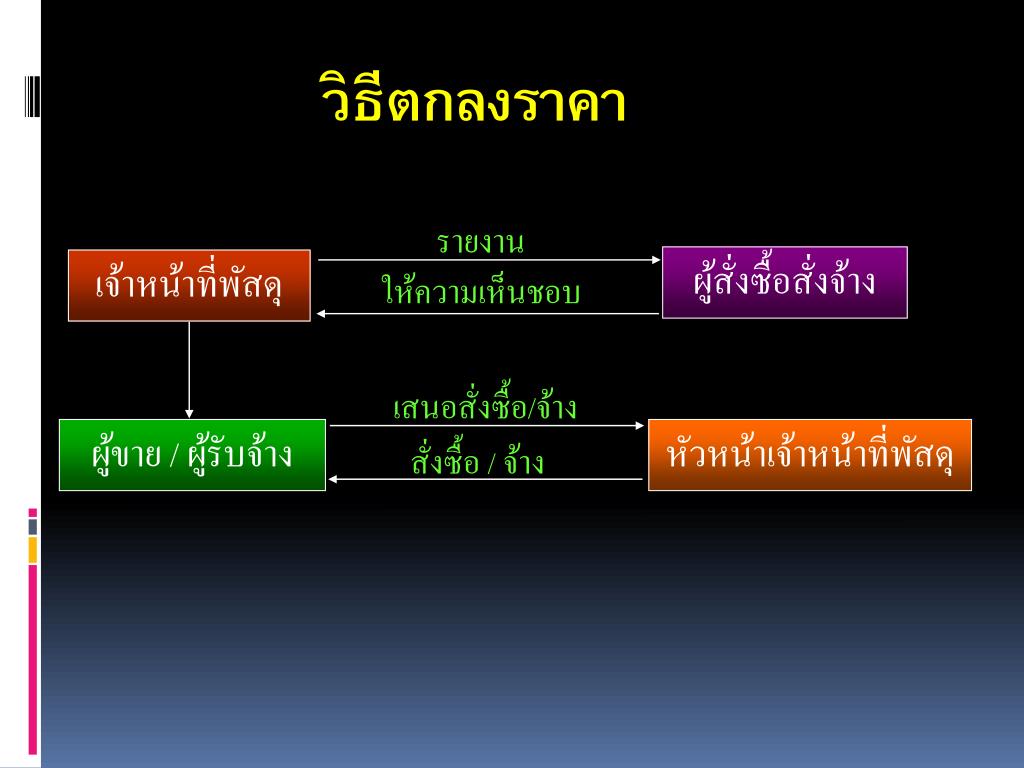 วิธีตกลงราคา

เจ้าหน้าที่พัสดุ

รายงาน

ให้ความเห็นชอบ

ผู้สั่งซื้อสั่งจ้าง

ผู้ขาย / ผู้รับจ้าง

เสนอสั่งซื้อ/จ้าง

สั่งซื้อ / จ้าง

หัวหน้าเจ้าหน้าที่พัสดุ